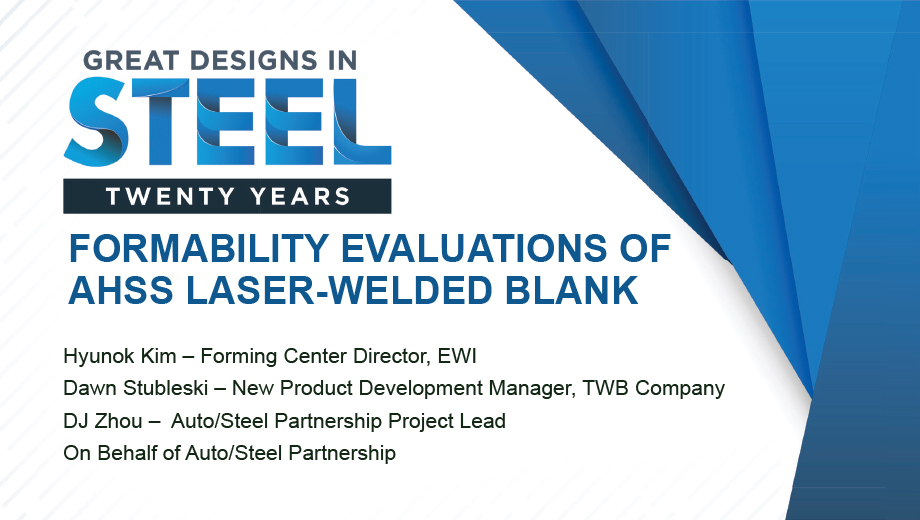 GREAT DESIGNS IN
STEEL
TWENTY YEARS

FORMABILITY EVALUATIONS OF AHSS LASER-WELDED BLANK

Hyunok Kim – Forming Center Director, EWI
Dawn Stubleski – New Product Development Manager, TWB Company
DJ Zhou – Auto/Steel Partnership Project Lead
On Behalf of Auto/Steel Partnership